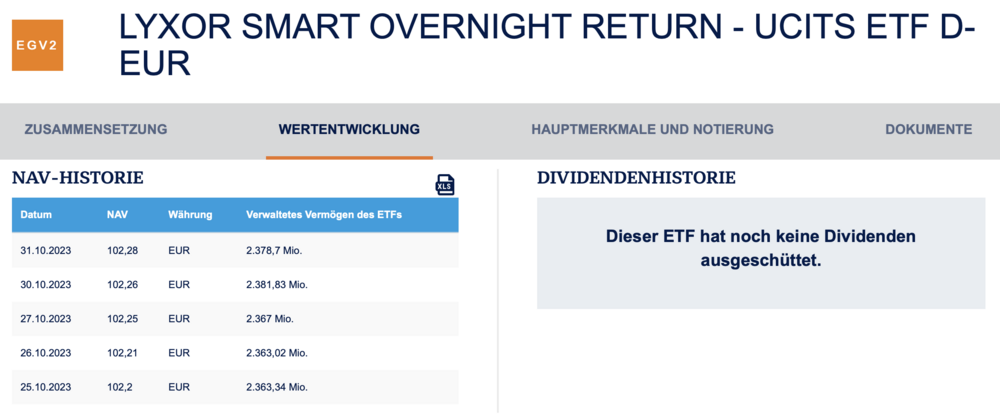 EGV2

LYXOR SMART OVERNIGHT RETURN - UCITS ETF D-EUR

ZUSAMMENSETZUNG WERTENTWICKLUNG HAUPTMERKMALE UND NOTIERUNG DOKUMENTE

NAV-HISTORIE

XLS

| Datum | NAV | Währung | Verwaltetes Vermögen des ETFs |
|---|---|---|---|
| 31.10.2023 | 102,28 | EUR | 2.378,7 Mio. |
| 30.10.2023 | 102,26 | EUR | 2.381,83 Mio. |
| 27.10.2023 | 102,25 | EUR | 2.367 Mio. |
| 26.10.2023 | 102,21 | EUR | 2.363,02 Mio. |
| 25.10.2023 | 102,2 | EUR | 2.363,34 Mio. |

DIVIDENDENHISTORIE

Dieser ETF hat noch keine Dividenden ausgeschüttet.